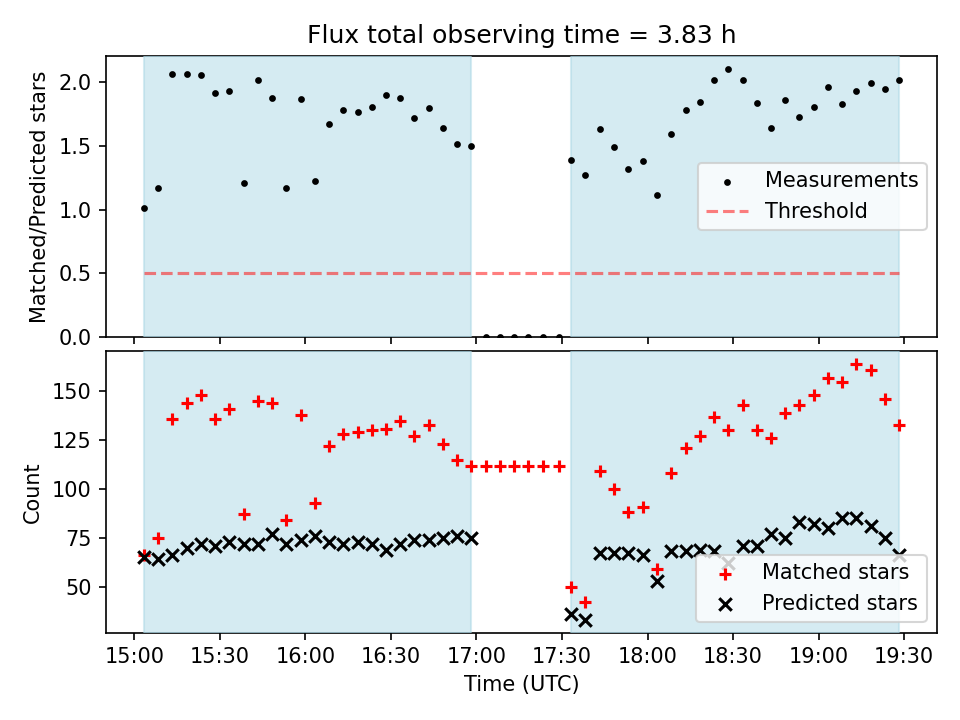 Flux total observing time = 3.83 h

Matched/Predicted stars

2.0
1.5
1.0
0.5
0.0

Measurements
Threshold

Count

150
125
100
75
50

Matched stars
Predicted stars

15:00 15:30 16:00 16:30 17:00 17:30 18:00 18:30 19:00 19:30

Time (UTC)